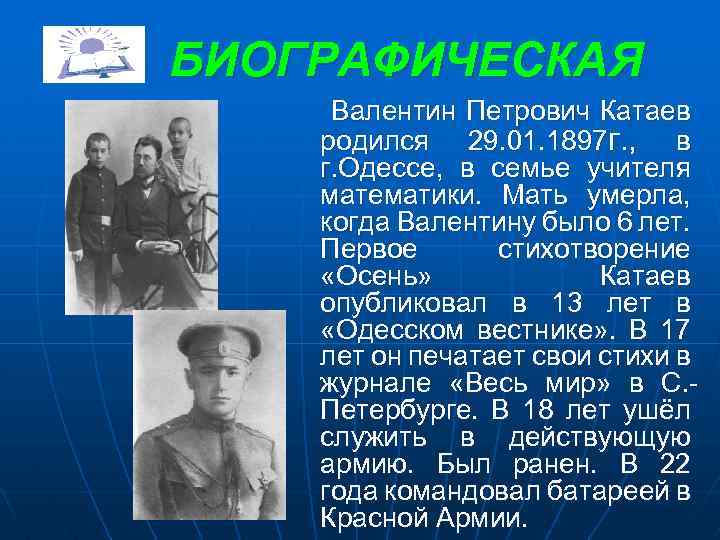 БИОГРАФИЧЕСКАЯ

Валентин Петрович Катаев родился 29.01.1897г., в г.Одессе, в семье учителя математики. Мать умерла, когда Валентину было 6 лет. Первое стихотворение «Осень» Катаев опубликовал в 13 лет в «Одесском вестнике». В 17 лет он печатает свои стихи в журнале «Весь мир» в С.-Петербурге. В 18 лет ушёл служить в действующую армию. Был ранен. В 22 года командовал батареей в Красной Армии.